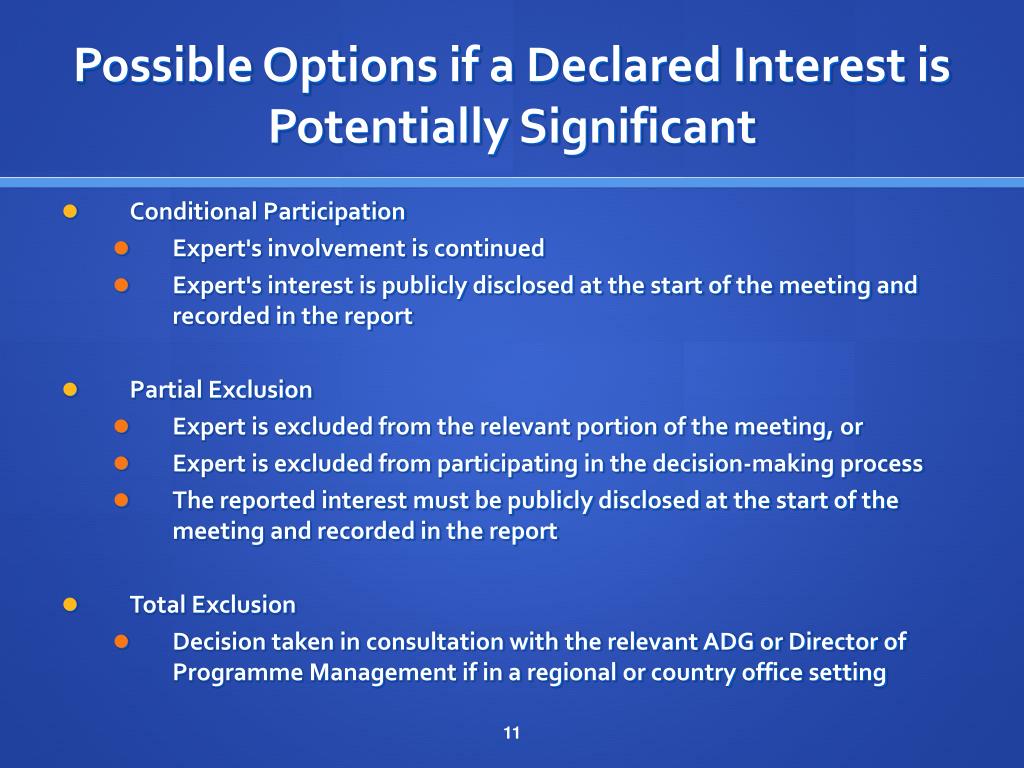 Possible Options if a Declared Interest is Potentially Significant

- Conditional Participation
  - Expert's involvement is continued
  - Expert's interest is publicly disclosed at the start of the meeting and recorded in the report

- Partial Exclusion
  - Expert is excluded from the relevant portion of the meeting, or
  - Expert is excluded from participating in the decision-making process
  - The reported interest must be publicly disclosed at the start of the meeting and recorded in the report

- Total Exclusion
  - Decision taken in consultation with the relevant ADG or Director of Programme Management if in a regional or country office setting

11